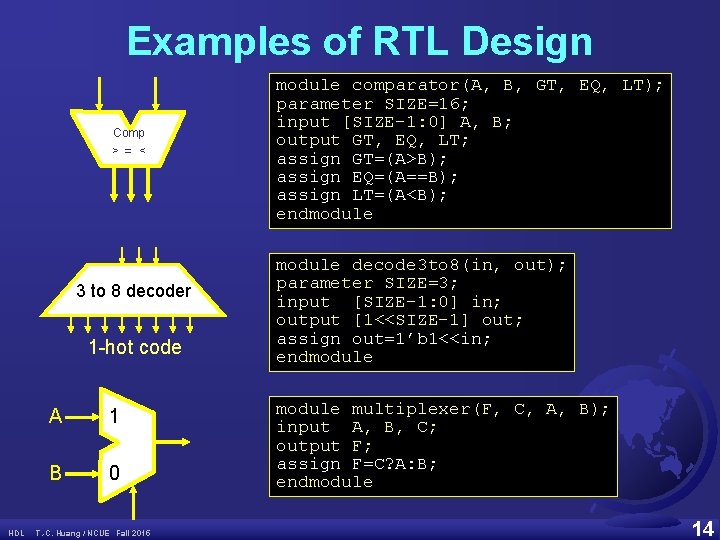 Examples of RTL Design

Comp
> = <

module comparator(A, B, GT, EQ, LT);
parameter SIZE=16;
input [SIZE-1:0] A, B;
output GT, EQ, LT;
assign GT=(A>B);
assign EQ=(A==B);
assign LT=(A<B);
endmodule

3 to 8 decoder

1-hot code

module decode3to8(in, out);
parameter SIZE=3;
input [SIZE-1:0] in;
output [1<<SIZE-1] out;
assign out=1'b1<<in;
endmodule

A
1
B
0

module multiplexer(F, C, A, B);
input A, B, C;
output F;
assign F=C?A:B;
endmodule

HDL T.C. Huang / NCUE Fall 2016

14